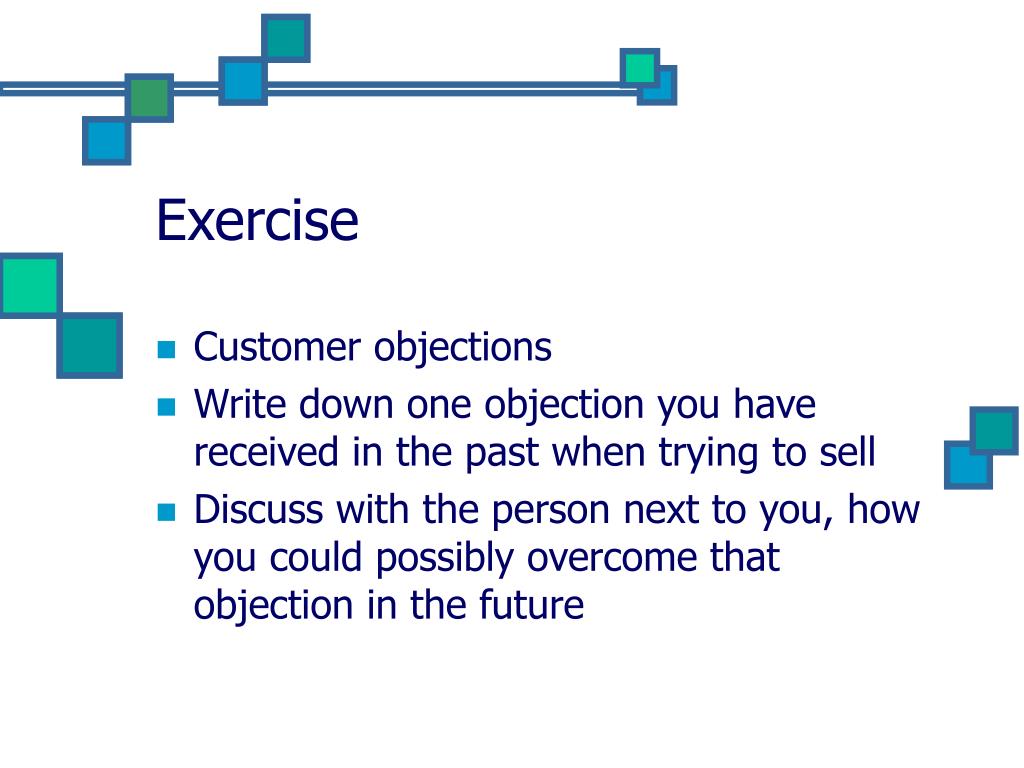 Exercise

- Customer objections
- Write down one objection you have received in the past when trying to sell
- Discuss with the person next to you, how you could possibly overcome that objection in the future